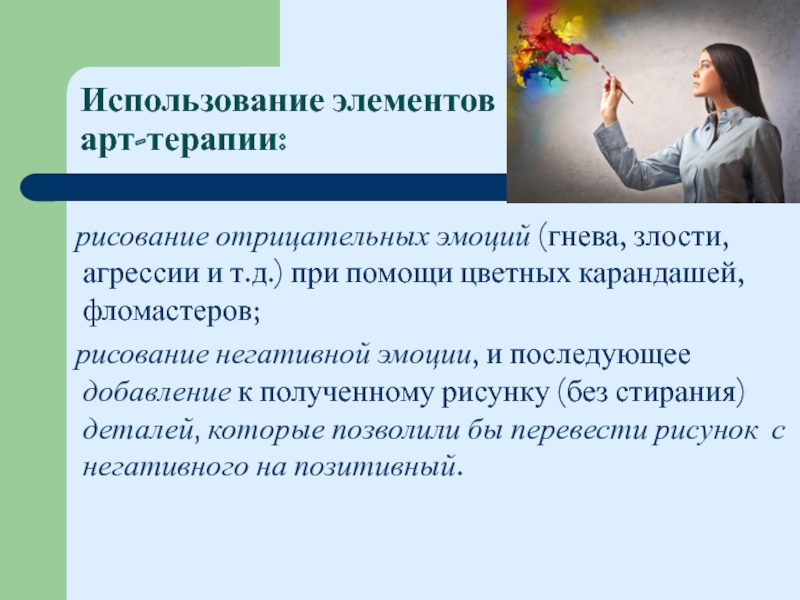 Использование элементов арт-терапии:

рисование отрицательных эмоций (гнева, злости, агрессии и т.д.) при помощи цветных карандашей, фломастеров;

рисование негативной эмоции, и последующее добавление к полученному рисунку (без стирания) деталей, которые позволили бы перевести рисунок с негативного на позитивный.